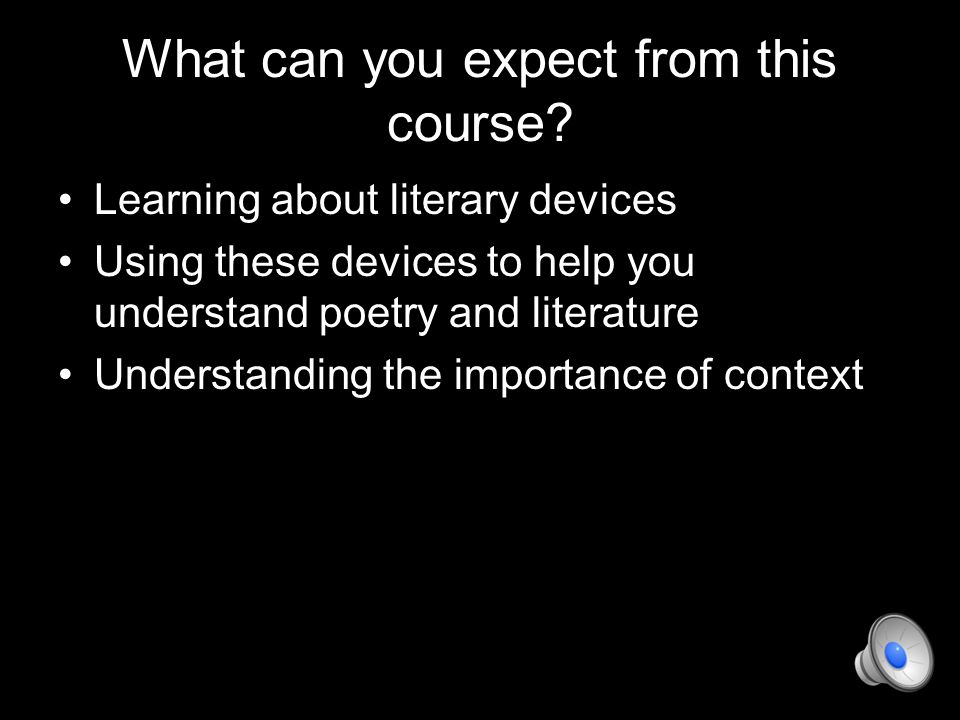 What can you expect from this course?

• Learning about literary devices
• Using these devices to help you understand poetry and literature
• Understanding the importance of context